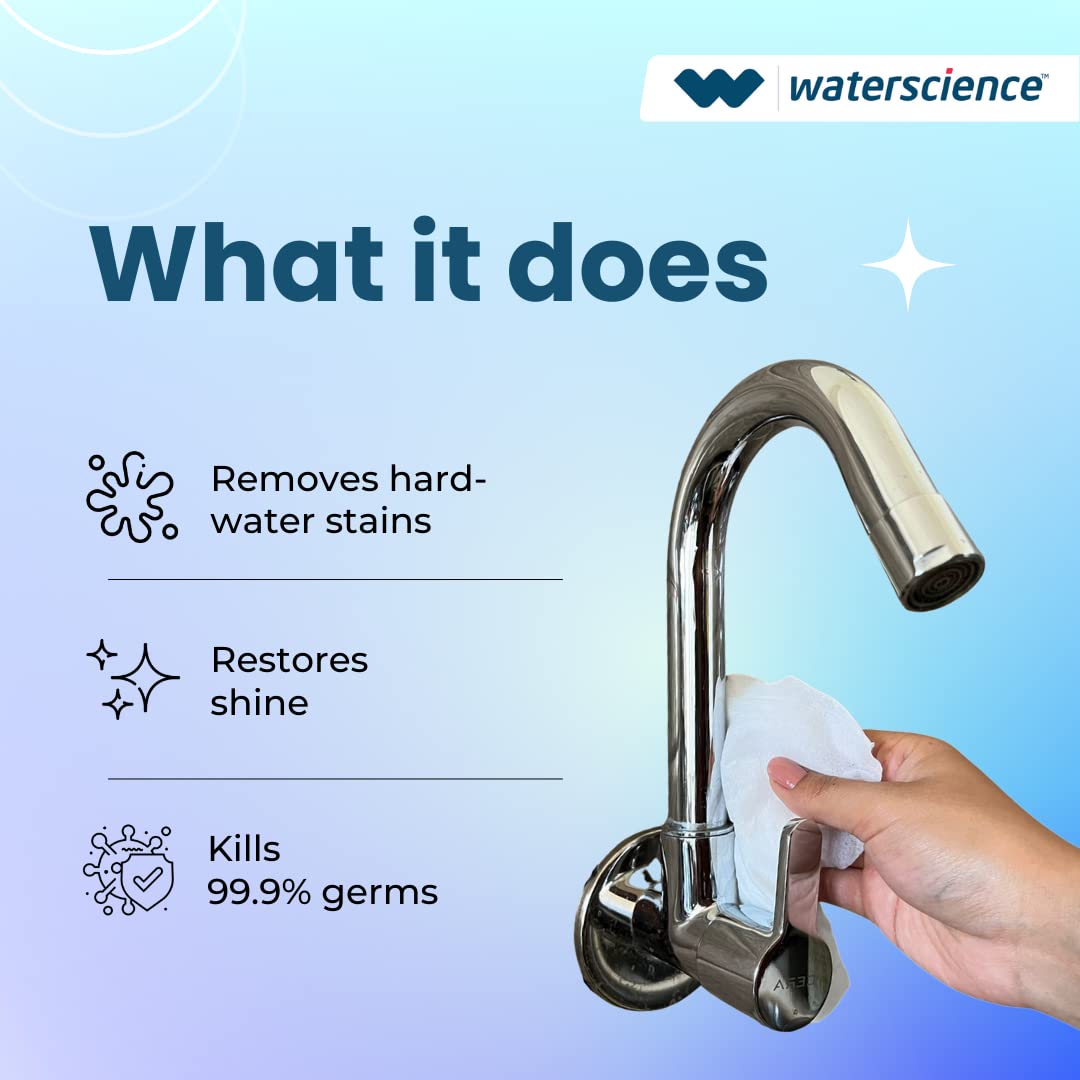 waterscience™

What it does

Removes hard-water stains

Restores shine

Kills 99.9% germs